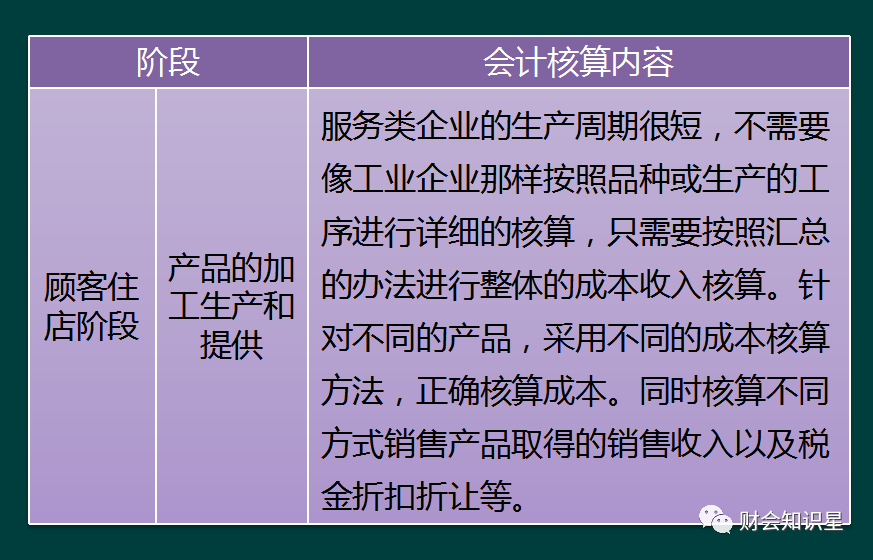 | 阶段 | | 会计核算内容 |
|---|---|---|
| 顾客住店阶段 | 产品的加工生产和提供 | 服务类企业的生产周期很短，不需要像工业企业那样按照品种或生产的工序进行详细的核算，只需要按照汇总的办法进行整体的成本收入核算。针对不同的产品，采用不同的成本核算方法，正确核算成本。同时核算不同方式销售产品取得的销售收入以及税金折扣折让等。 |

财会知识星